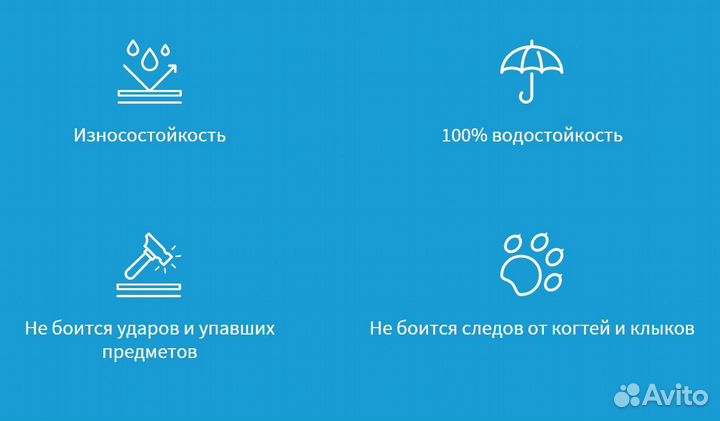 Износостойкость

100% водостойкость

Не боится ударов и упавших предметов

Не боится следов от когтей и клыков

Avito